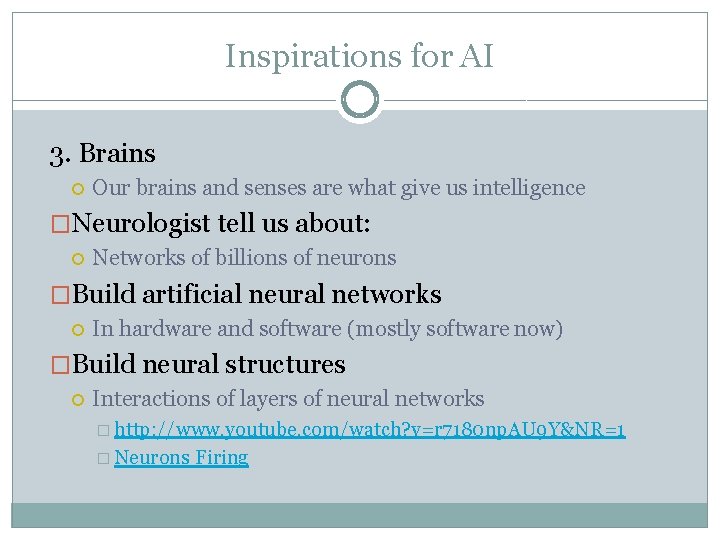 Inspirations for AI

3. Brains

Our brains and senses are what give us intelligence

Neurologist tell us about:

Networks of billions of neurons

Build artificial neural networks

In hardware and software (mostly software now)

Build neural structures

Interactions of layers of neural networks

http://www.youtube.com/watch?v=r7180npAU9Y&NR=1

Neurons Firing